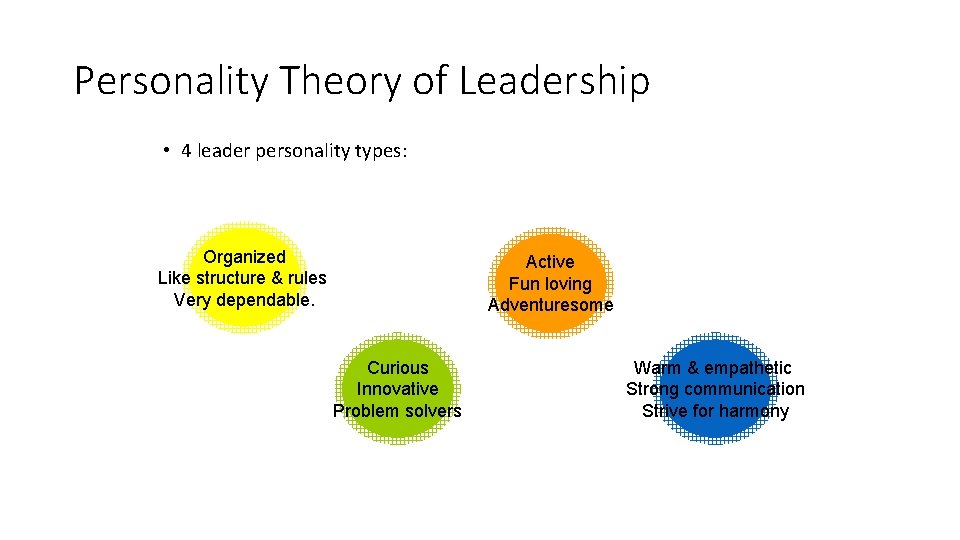 Personality Theory of Leadership

• 4 leader personality types:

Organized
Like structure & rules
Very dependable.

Active
Fun loving
Adventuresome

Curious
Innovative
Problem solvers

Warm & empathetic
Strong communication
Strive for harmony